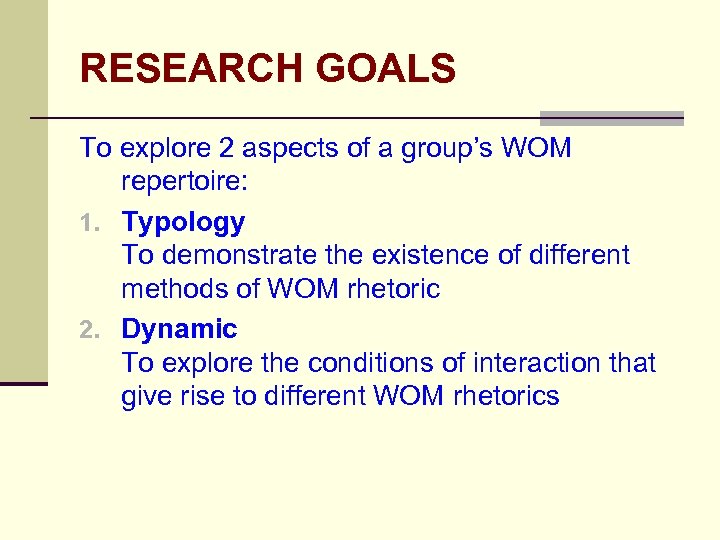 RESEARCH GOALS

To explore 2 aspects of a group's WOM repertoire:

1. Typology
To demonstrate the existence of different methods of WOM rhetoric

2. Dynamic
To explore the conditions of interaction that give rise to different WOM rhetorics